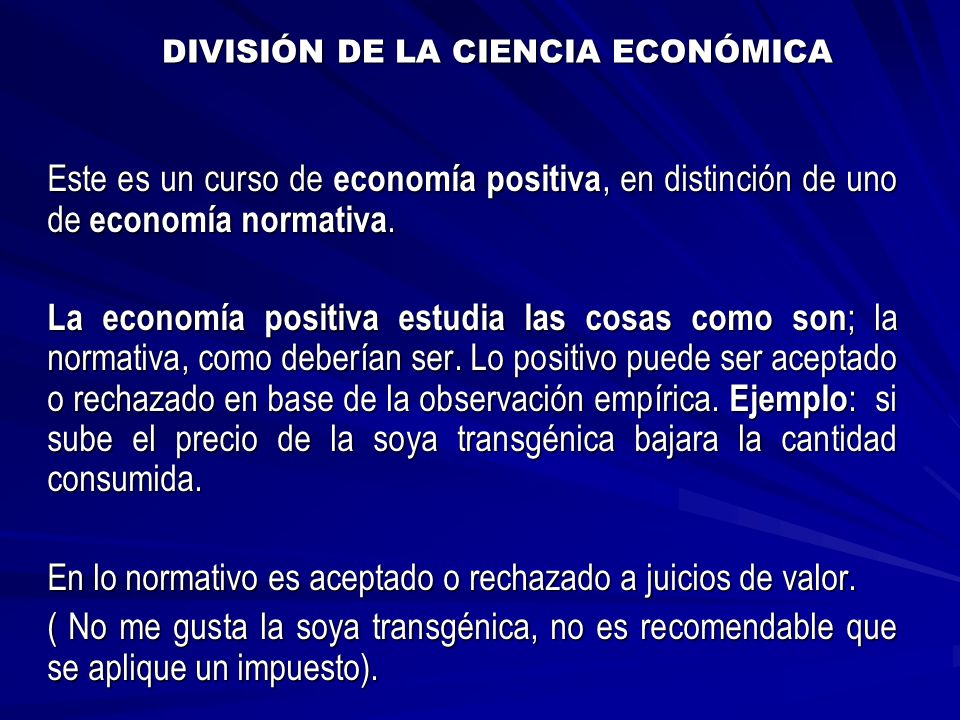 DIVISIÓN DE LA CIENCIA ECONÓMICA

Este es un curso de economía positiva, en distinción de uno de economía normativa.

La economía positiva estudia las cosas como son; la normativa, como deberían ser. Lo positivo puede ser aceptado o rechazado en base de la observación empírica. Ejemplo: si sube el precio de la soya transgénica bajara la cantidad consumida.

En lo normativo es aceptado o rechazado a juicios de valor.

( No me gusta la soya transgénica, no es recomendable que se aplique un impuesto).